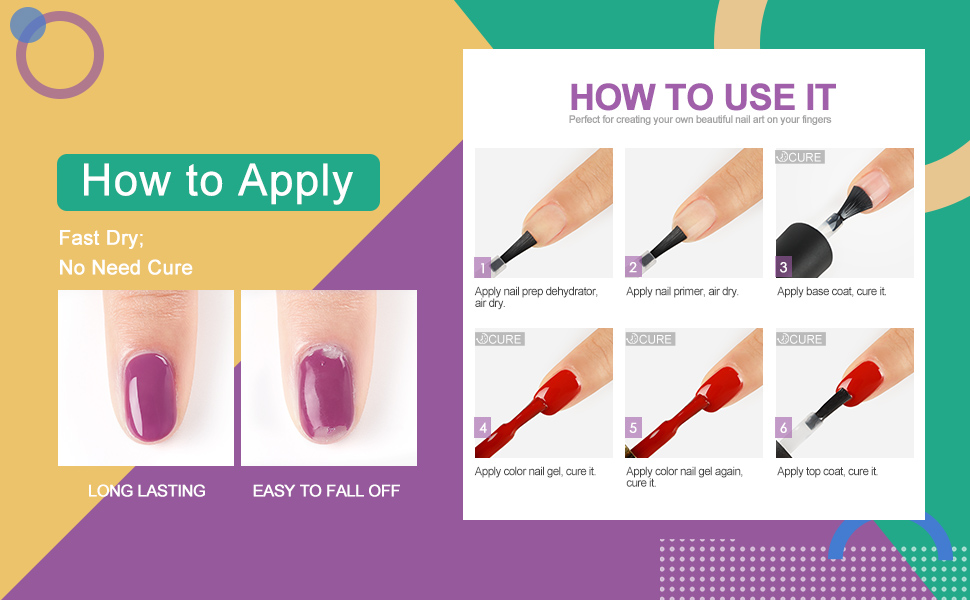 How to Apply

Fast Dry;
No Need Cure

LONG LASTING

EASY TO FALL OFF

HOW TO USE IT

Perfect for creating your own beautiful nail art on your fingers

1

Apply nail prep dehydrator, air dry.

2

Apply nail primer, air dry.

CURE

3

Apply base coat, cure it.

CURE

4

Apply color nail gel, cure it.

CURE

5

Apply color nail gel again, cure it.

CURE

6

Apply top coat, cure it.